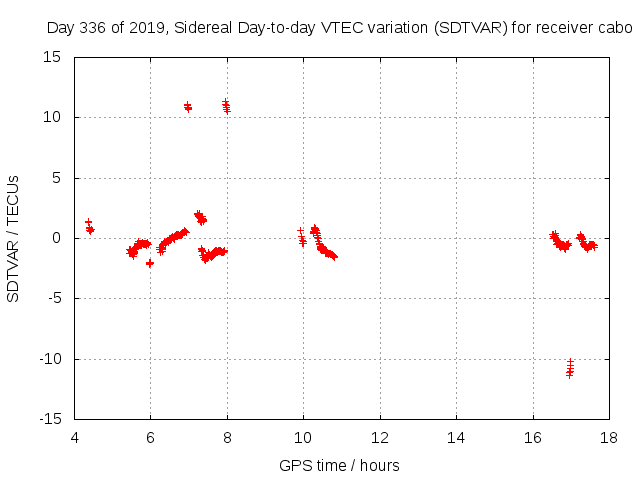 Day 336 of 2019, Sidereal Day-to-day VTEC variation (SDTVAR) for receiver cabo

SDTVAR / TECUs

15
10
5
0
-5
-10
-15

4 6 8 10 12 14 16 18

GPS time / hours